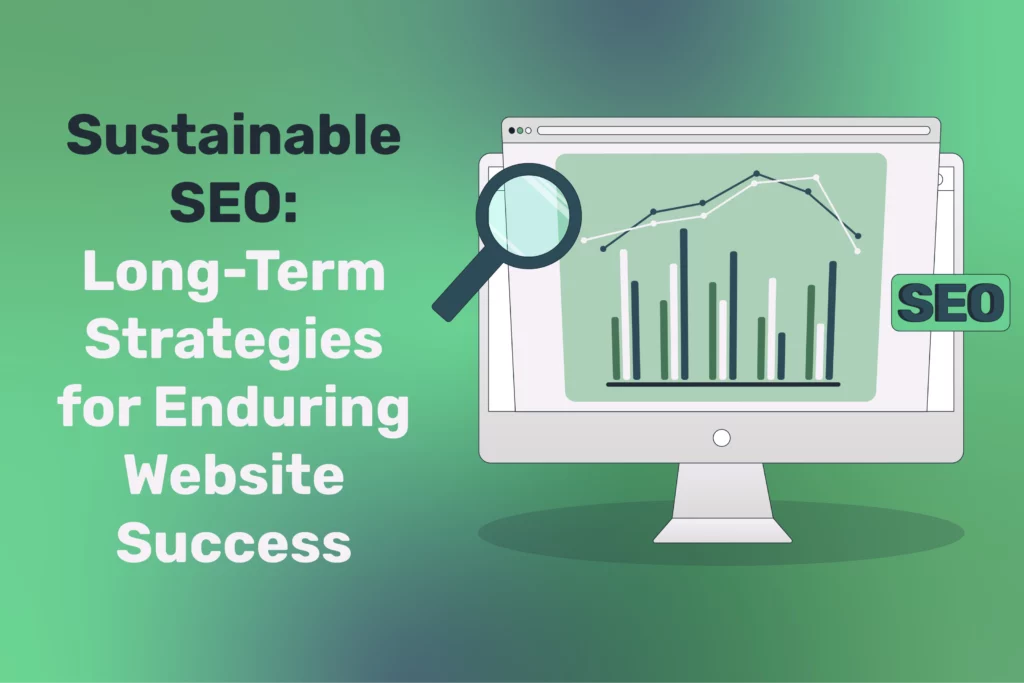 Sustainable SEO: Long-Term Strategies for Enduring Website Success

SEO